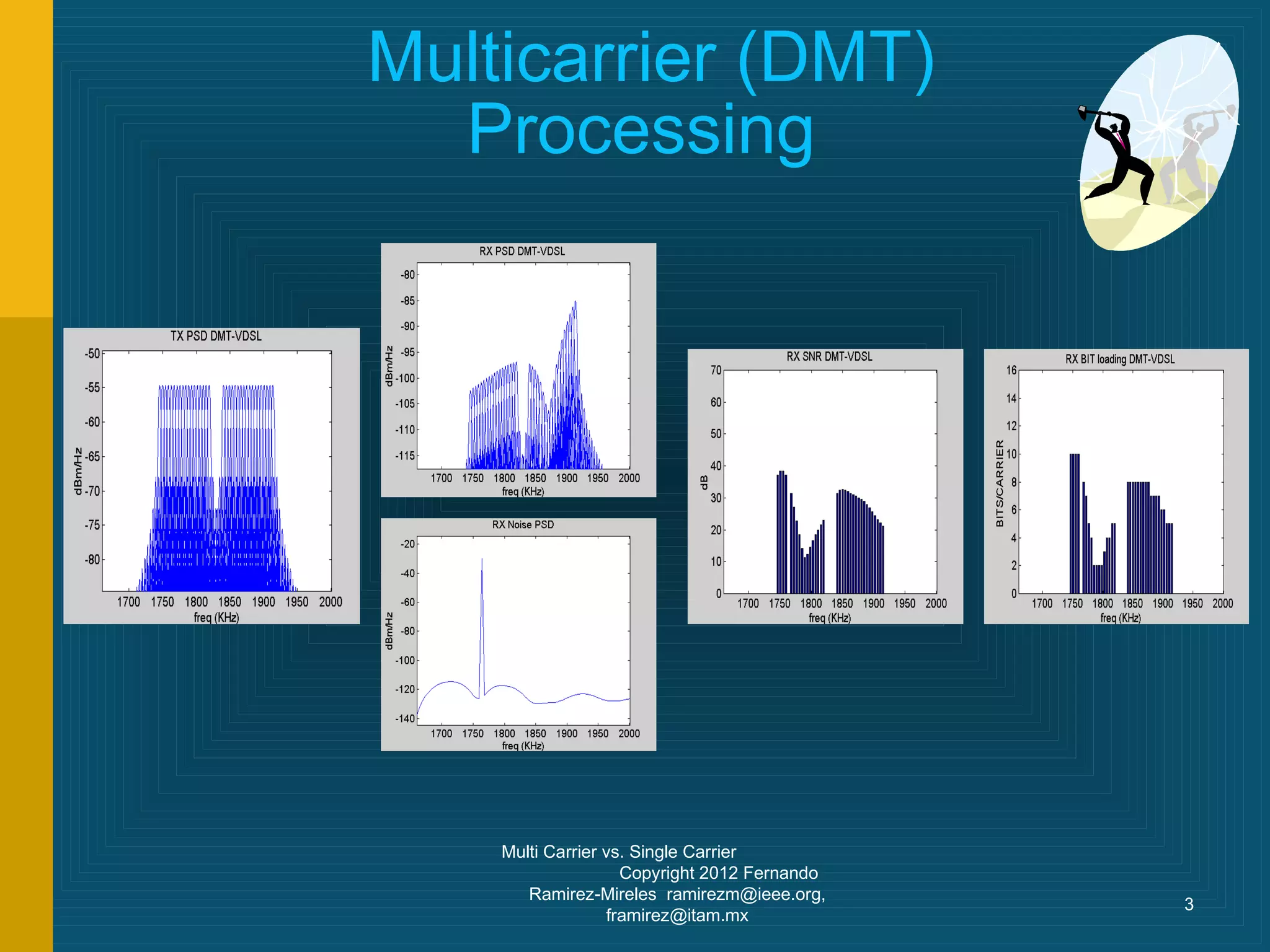 Multicarrier (DMT) Processing

TX PSD DMT-VDSL
-50
-55
-60
-65
-70
-75
-80
dBm/Hz
1700 1750 1800 1850 1900 1950 2000
freq (KHz)

RX PSD DMT-VDSL
-80
-85
-90
-95
-100
-105
-110
-115
dBm/Hz
1700 1750 1800 1850 1900 1950 2000
freq (KHz)

RX Noise PSD
-20
-40
-60
-80
-100
-120
-140
dBm/Hz
1700 1750 1800 1850 1900 1950 2000
freq (KHz)

RX SNR DMT-VDSL
70
60
50
40
30
20
10
0
dB
1700 1750 1800 1850 1900 1950 2000
freq (KHz)

RX BIT loading DMT-VDSL
16
14
12
10
8
6
4
2
0
BITS/CARRIER
1700 1750 1800 1850 1900 1950 2000
freq (KHz)

Multi Carrier vs. Single Carrier Copyright 2012 Fernando Ramirez-Mireles ramirezm@ieee.org, framirez@itam.mx

3